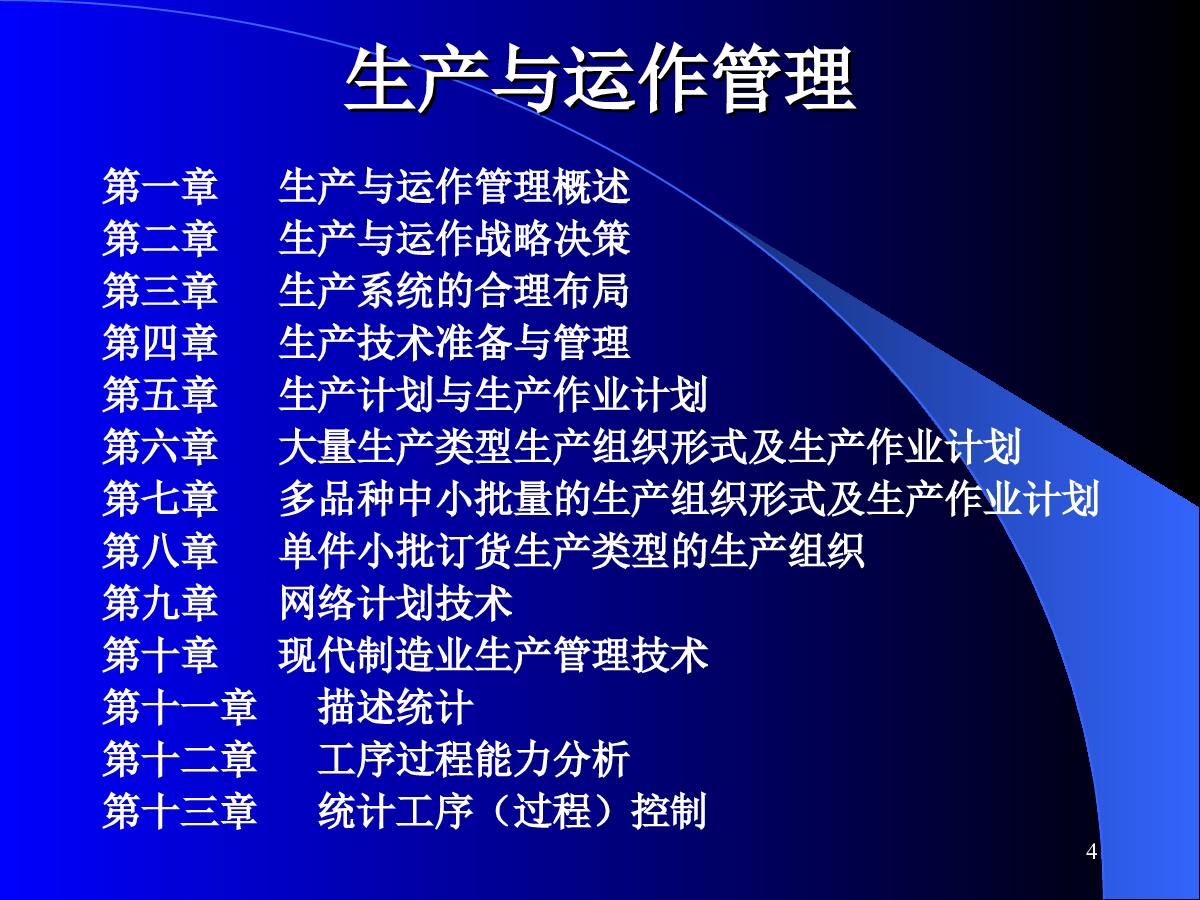 生产与运作管理

第一章　生产与运作管理概述
第二章　生产与运作战略决策
第三章　生产系统的合理布局
第四章　生产技术准备与管理
第五章　生产计划与生产作业计划
第六章　大量生产类型生产组织形式及生产作业计划
第七章　多品种中小批量的生产组织形式及生产作业计划
第八章　单件小批订货生产类型的生产组织
第九章　网络计划技术
第十章　现代制造业生产管理技术
第十一章　描述统计
第十二章　工序过程能力分析
第十三章　统计工序（过程）控制

4